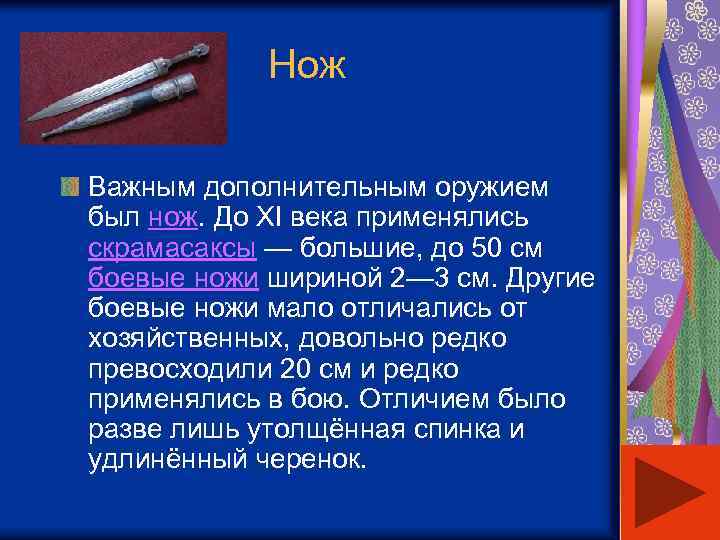 Нож

Важным дополнительным оружием был нож. До XI века применялись скрамасаксы — большие, до 50 см боевые ножи шириной 2—3 см. Другие боевые ножи мало отличались от хозяйственных, довольно редко превосходили 20 см и редко применялись в бою. Отличием было разве лишь утолщённая спинка и удлинённый черенок.